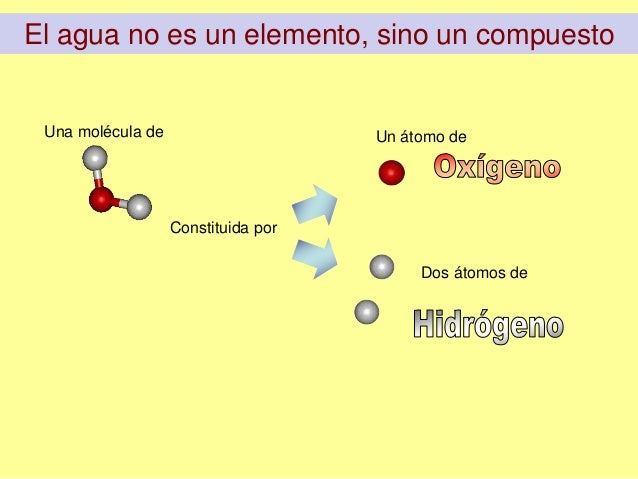 El agua no es un elemento, sino un compuesto

Una molécula de

Constituida por

Un átomo de

Oxígeno

Dos átomos de

Hidrógeno